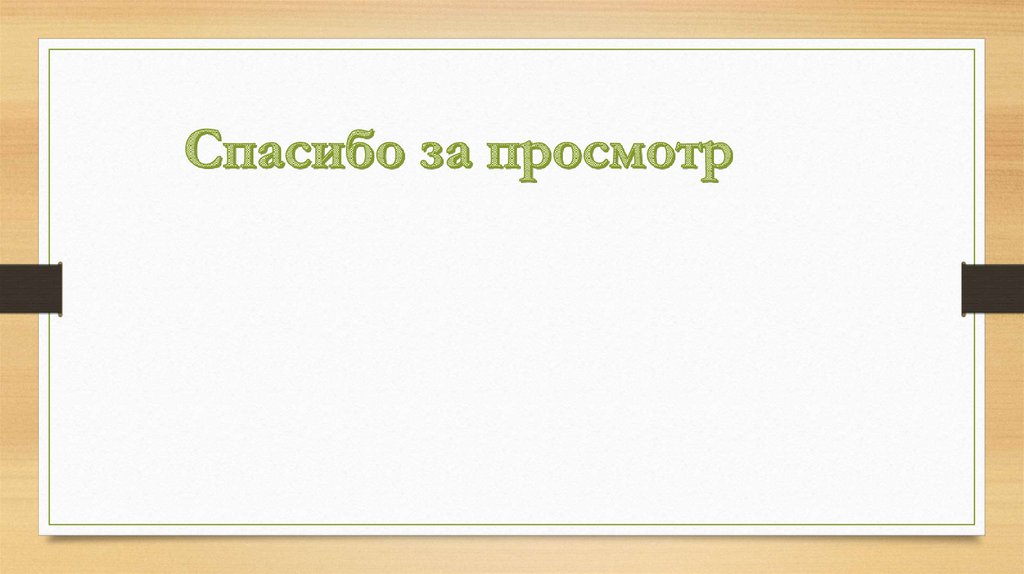 Спасибо за просмотр